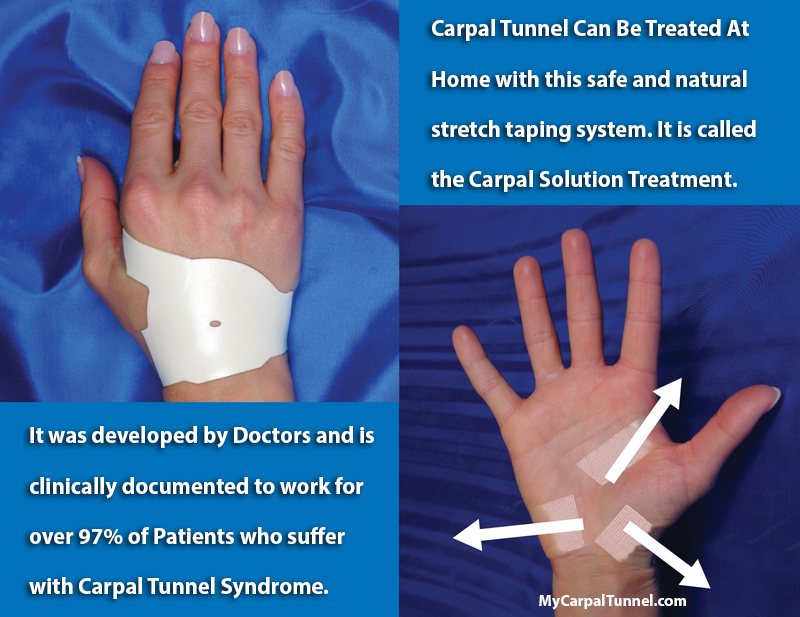 Carpal Tunnel Can Be Treated At Home with this safe and natural stretch taping system. It is called the Carpal Solution Treatment.

It was developed by Doctors and is clinically documented to work for over 97% of Patients who suffer with Carpal Tunnel Syndrome.

MyCarpalTunnel.com